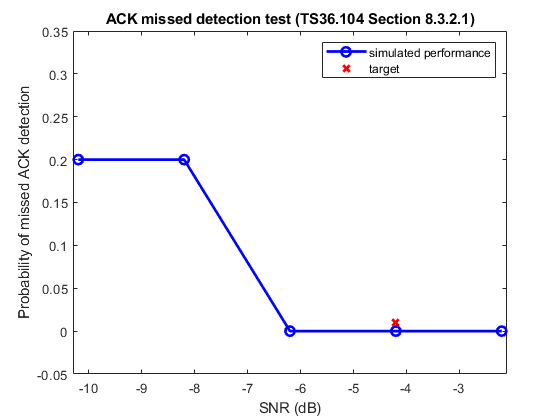 ACK missed detection test (TS36.104 Section 8.3.2.1)

simulated performance
target

Probability of missed ACK detection

0.35
0.3
0.25
0.2
0.15
0.1
0.05
0
-0.05

-10
-9
-8
-7
-6
-5
-4
-3

SNR (dB)